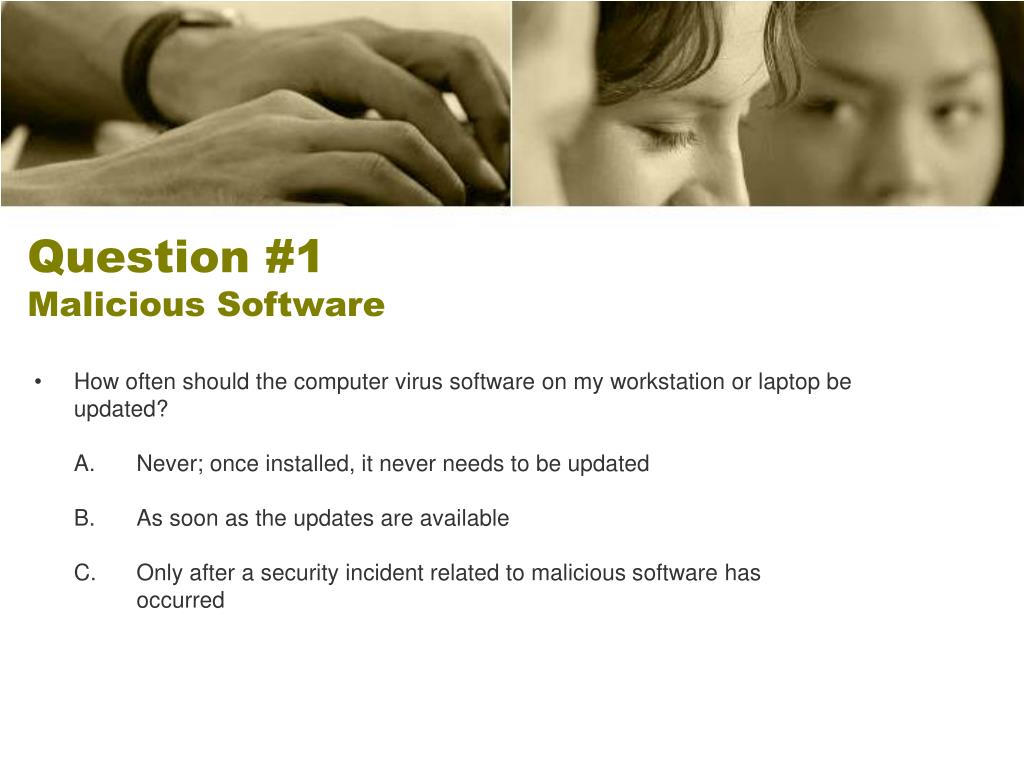 Question #1
Malicious Software

• How often should the computer virus software on my workstation or laptop be updated?

A. Never; once installed, it never needs to be updated

B. As soon as the updates are available

C. Only after a security incident related to malicious software has occurred